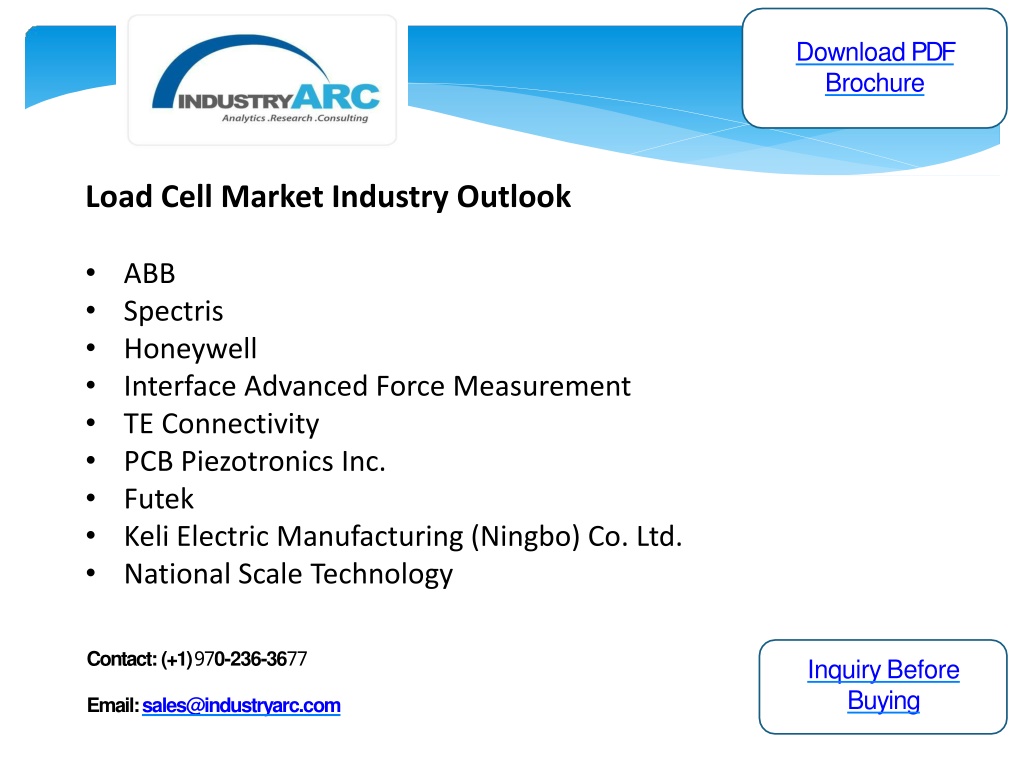 INDUSTRYARC
Analytics .Research .Consulting

Download PDF Brochure

Load Cell Market Industry Outlook

• ABB
• Spectris
• Honeywell
• Interface Advanced Force Measurement
• TE Connectivity
• PCB Piezotronics Inc.
• Futek
• Keli Electric Manufacturing (Ningbo) Co. Ltd.
• National Scale Technology

Contact: (+1) 970-236-3677

Email: sales@industryarc.com

Inquiry Before Buying